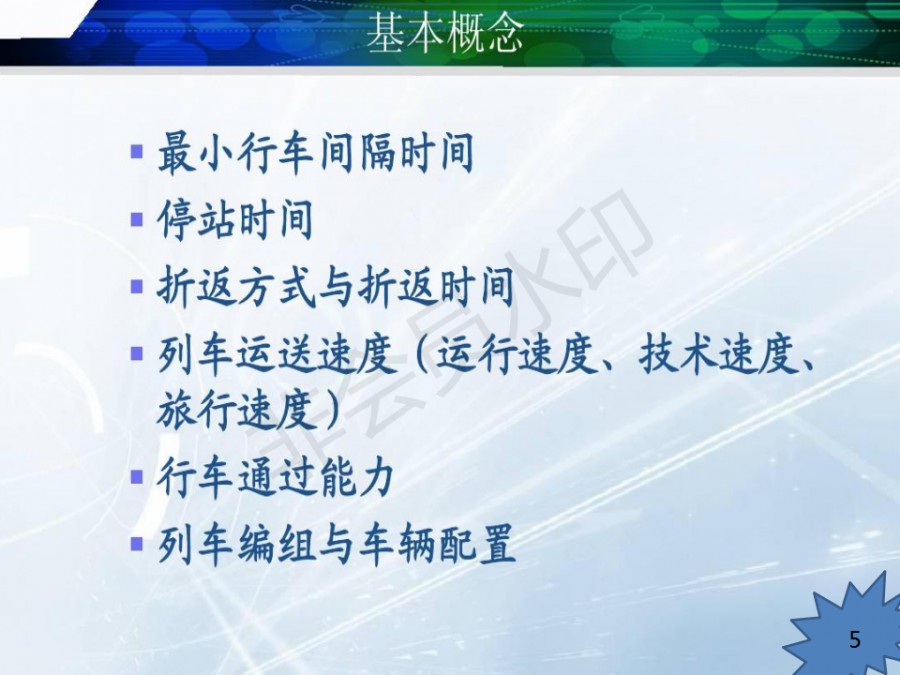 基本概念

▪ 最小行车间隔时间
▪ 停站时间
▪ 折返方式与折返时间
▪ 列车运送速度（运行速度、技术速度、旅行速度）
▪ 行车通过能力
▪ 列车编组与车辆配置

非会员水印

5